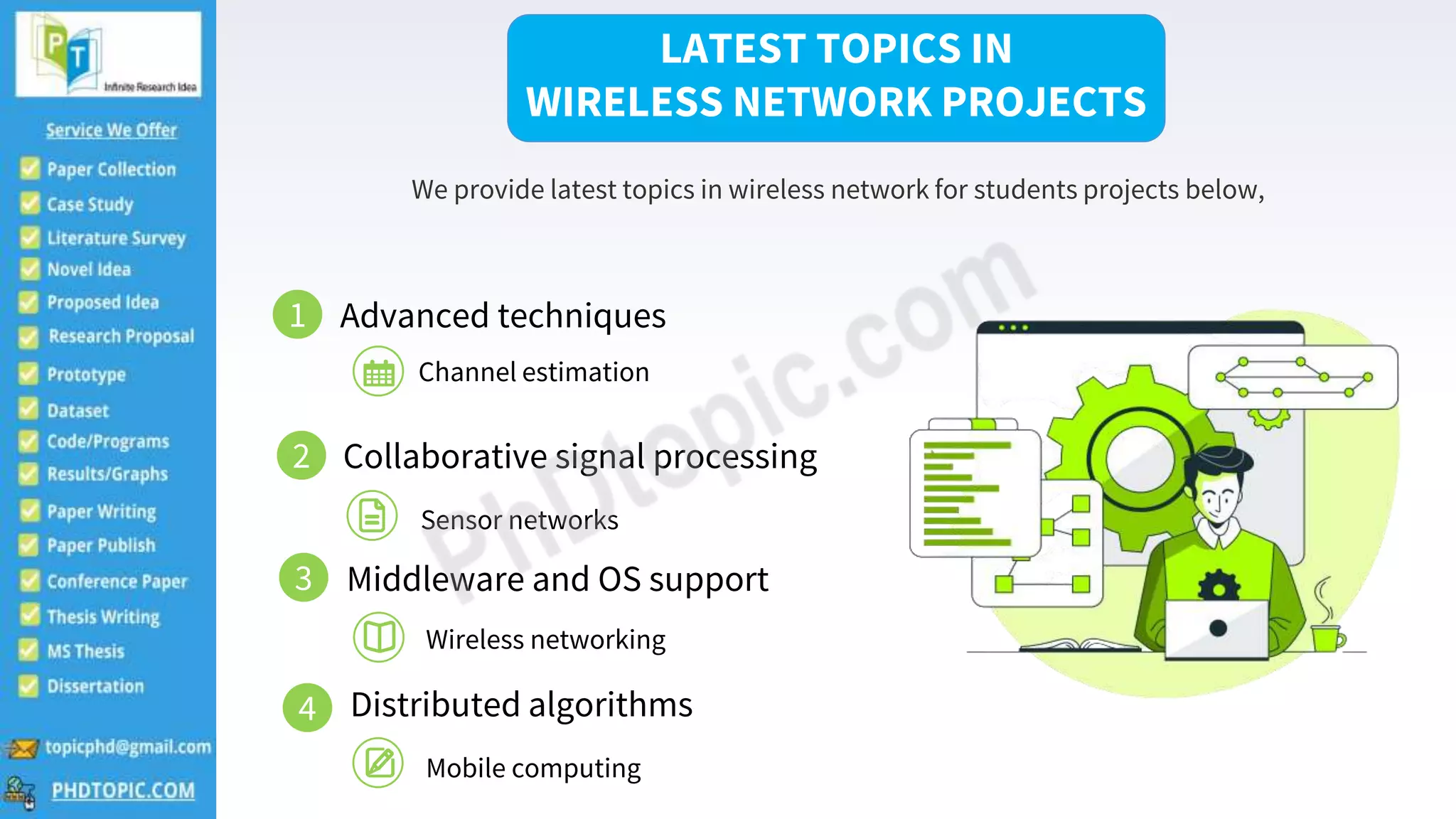 PT
Infinite Research Idea

Service We Offer

Paper Collection
Case Study
Literature Survey
Novel Idea
Proposed Idea
Research Proposal
Prototype
Dataset
Code/Programs
Results/Graphs
Paper Writing
Paper Publish
Conference Paper
Thesis Writing
MS Thesis
Dissertation

topicphd@gmail.com
PHDTOPIC.COM

LATEST TOPICS IN WIRELESS NETWORK PROJECTS

We provide latest topics in wireless network for students projects below,

1 Advanced techniques
Channel estimation

2 Collaborative signal processing
Sensor networks

3 Middleware and OS support
Wireless networking

4 Distributed algorithms
Mobile computing

PhDtopic.com